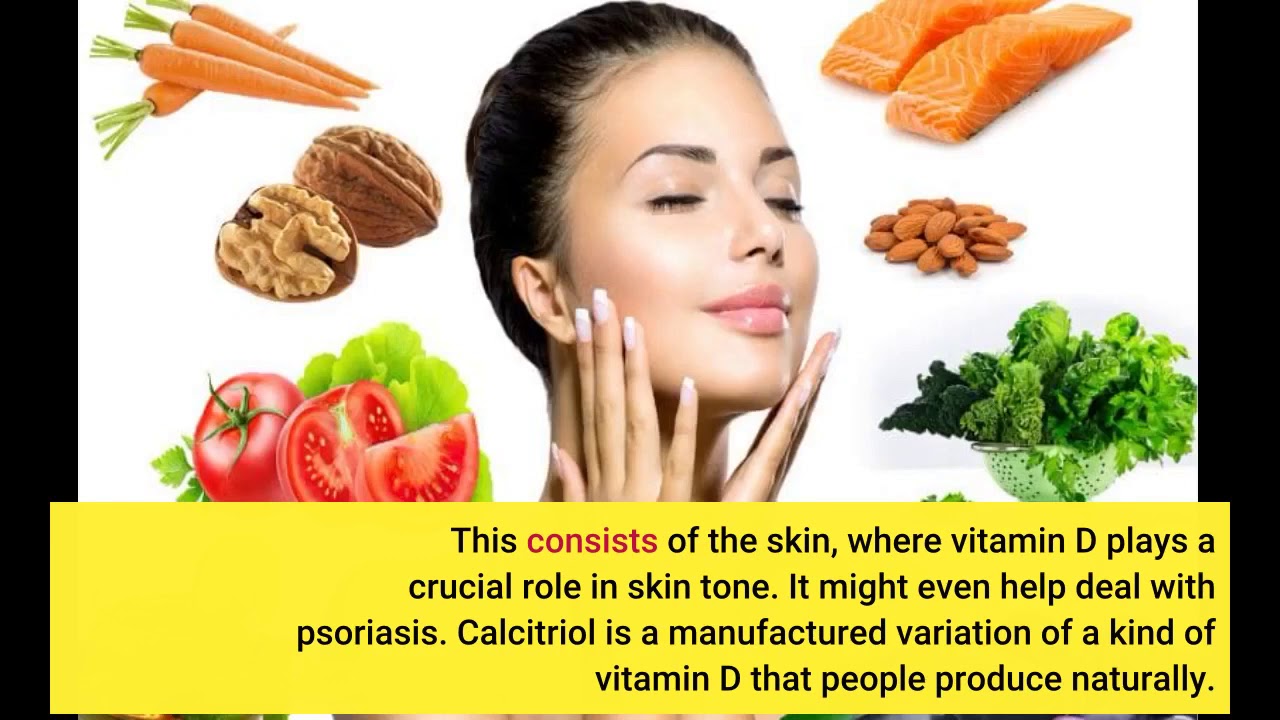 This consists of the skin, where vitamin D plays a crucial role in skin tone. It might even help deal with psoriasis. Calcitriol is a manufactured variation of a kind of vitamin D that people produce naturally.